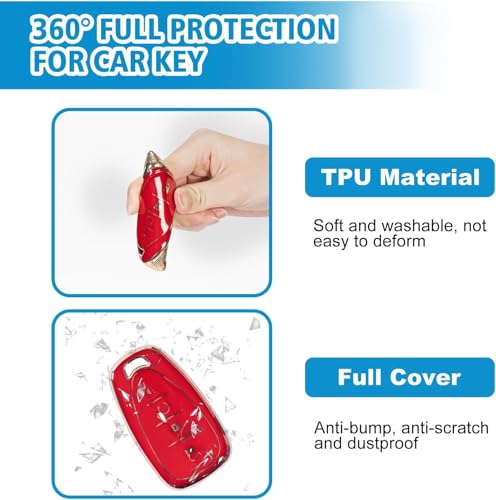 360° FULL PROTECTION FOR CAR KEY

TPU Material

Soft and washable, not easy to deform

Full Cover

Anti-bump, anti-scratch and dustproof